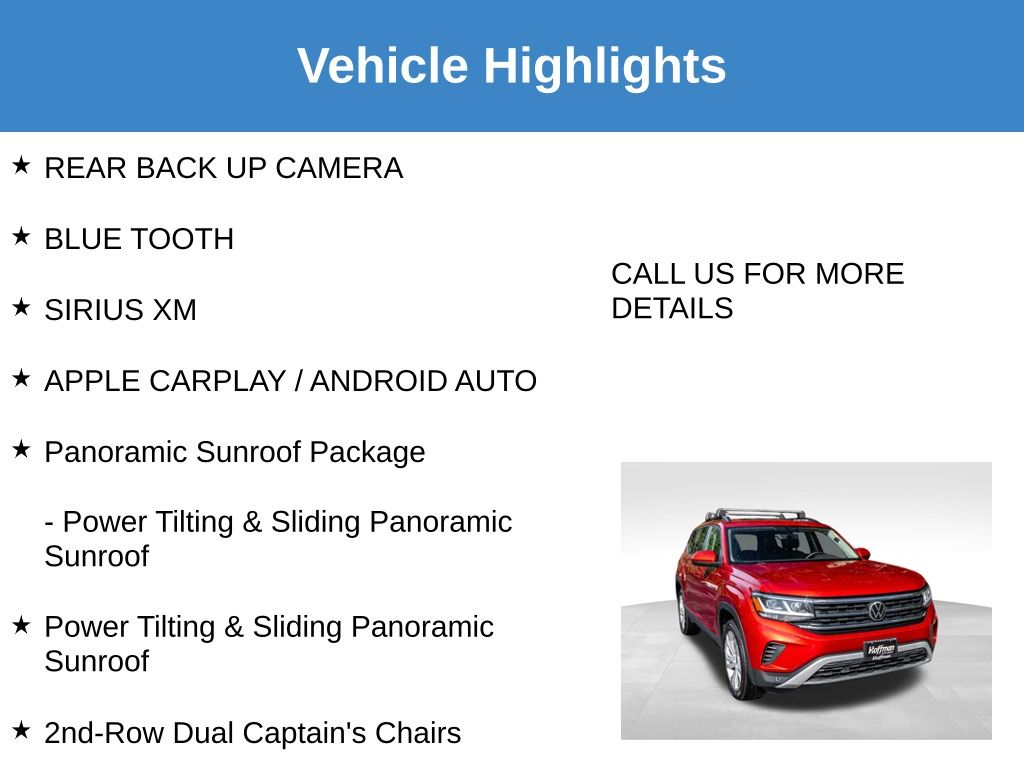 Vehicle Highlights

★ REAR BACK UP CAMERA

★ BLUE TOOTH

★ SIRIUS XM

★ APPLE CARPLAY / ANDROID AUTO

★ Panoramic Sunroof Package

- Power Tilting & Sliding Panoramic Sunroof

★ Power Tilting & Sliding Panoramic Sunroof

★ 2nd-Row Dual Captain's Chairs

CALL US FOR MORE DETAILS

Hoffman